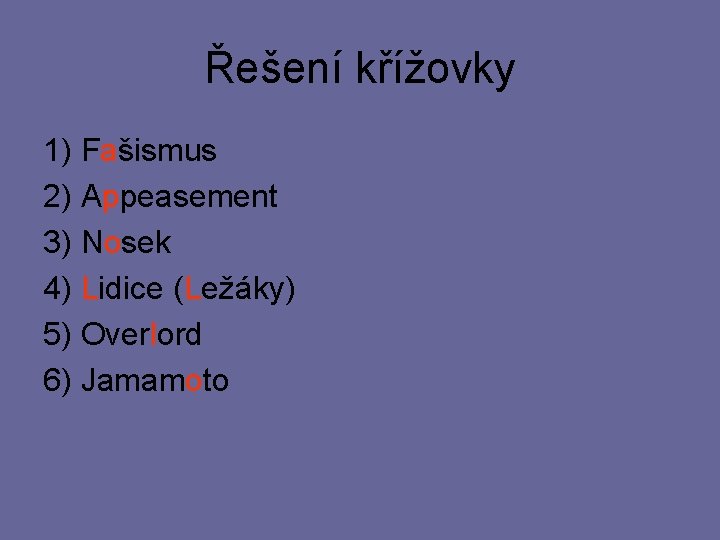 Řešení křížovky

1) Fašismus
2) Appeasement
3) Nosek
4) Lidice (Ležáky)
5) Overlord
6) Jamamoto